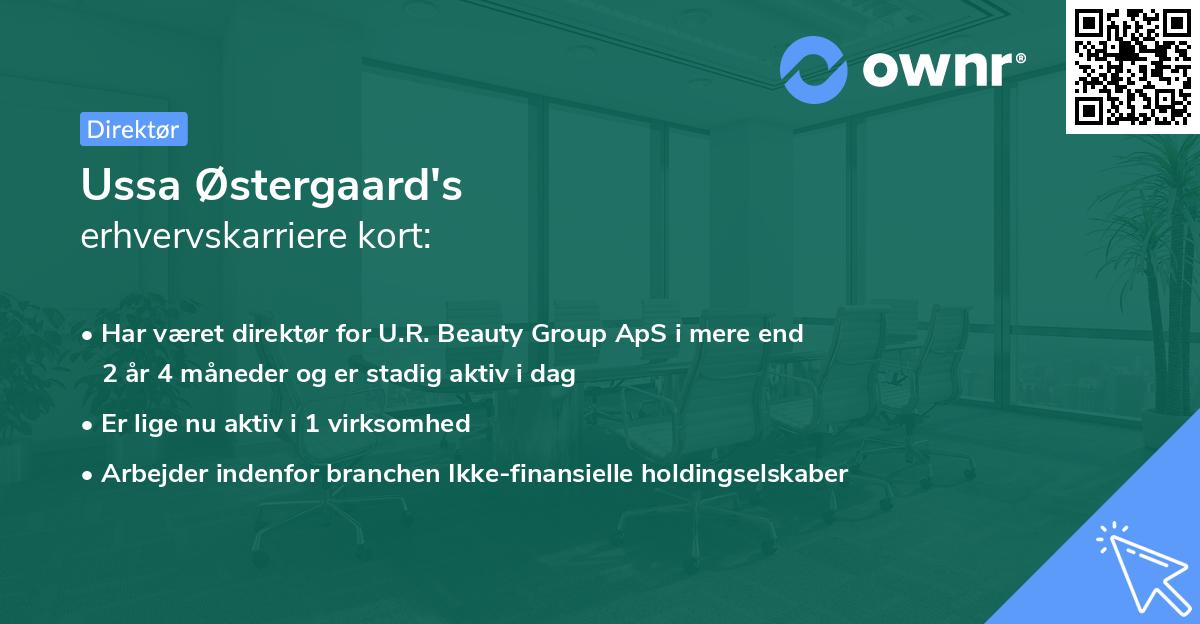 ownr®

Direktør

Ussa Østergaard's
erhvervskarriere kort:

• Har været direktør for U.R. Beauty Group ApS i mere end 2 år 4 måneder og er stadig aktiv i dag
• Er lige nu aktiv i 1 virksomhed
• Arbejder indenfor branchen Ikke-finansielle holdingselskaber